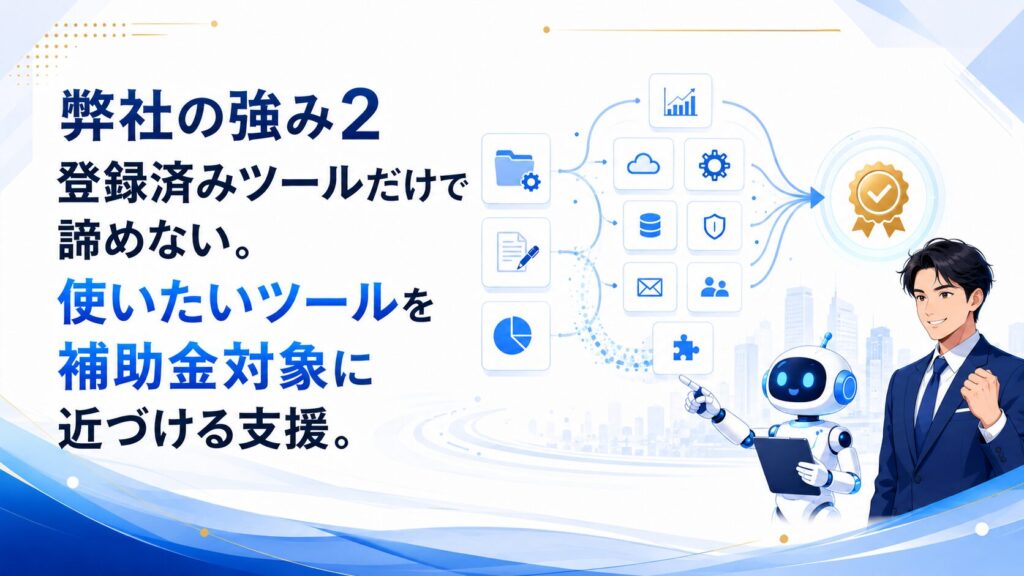 弊社の強み2
登録済みツールだけで諦めない。
使いたいツールを補助金対象に近づける支援。